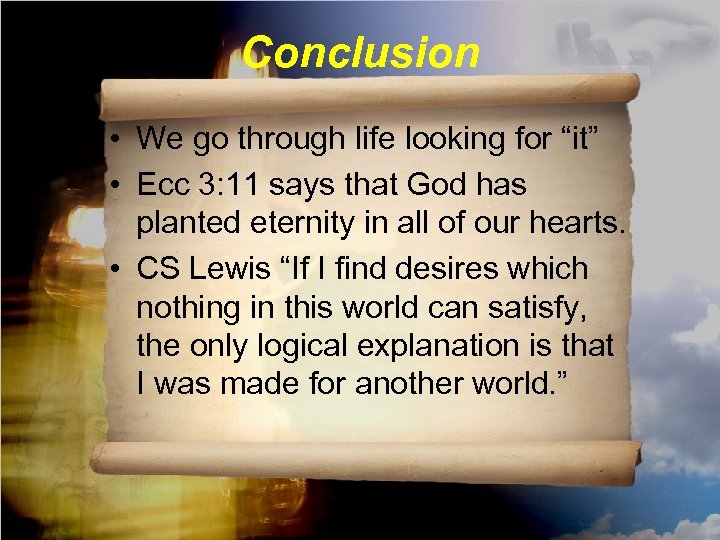 Conclusion

• We go through life looking for “it”
• Ecc 3:11 says that God has planted eternity in all of our hearts.
• CS Lewis “If I find desires which nothing in this world can satisfy, the only logical explanation is that I was made for another world.”